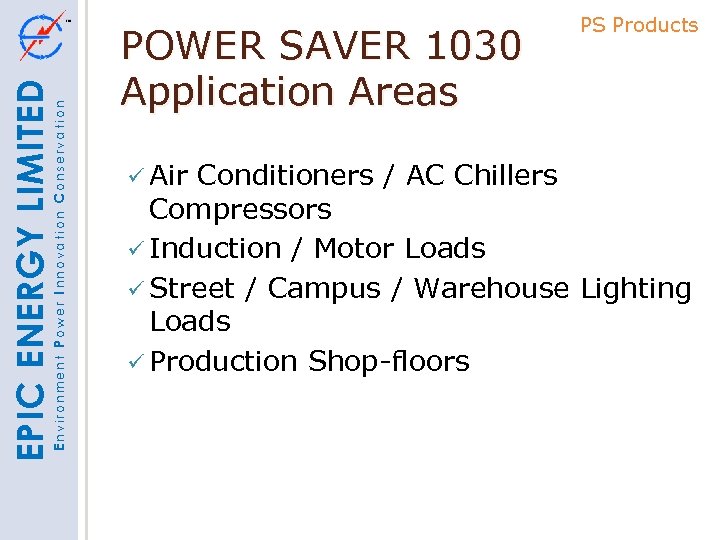 EPIC ENERGY LIMITED
Environment Power Innovation Conservation

PS Products

POWER SAVER 1030
Application Areas

✓ Air Conditioners / AC Chillers Compressors
✓ Induction / Motor Loads
✓ Street / Campus / Warehouse Lighting Loads
✓ Production Shop-floors